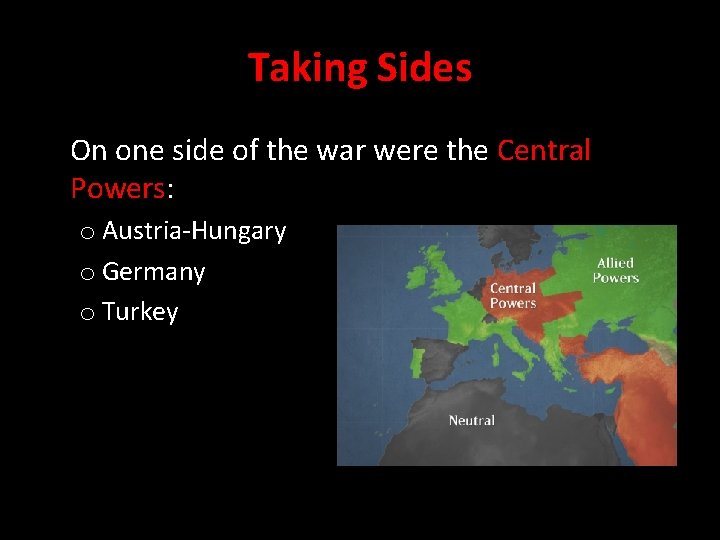 Taking Sides

On one side of the war were the Central Powers:

o Austria-Hungary
o Germany
o Turkey

Allied Powers

Central Powers

Neutral